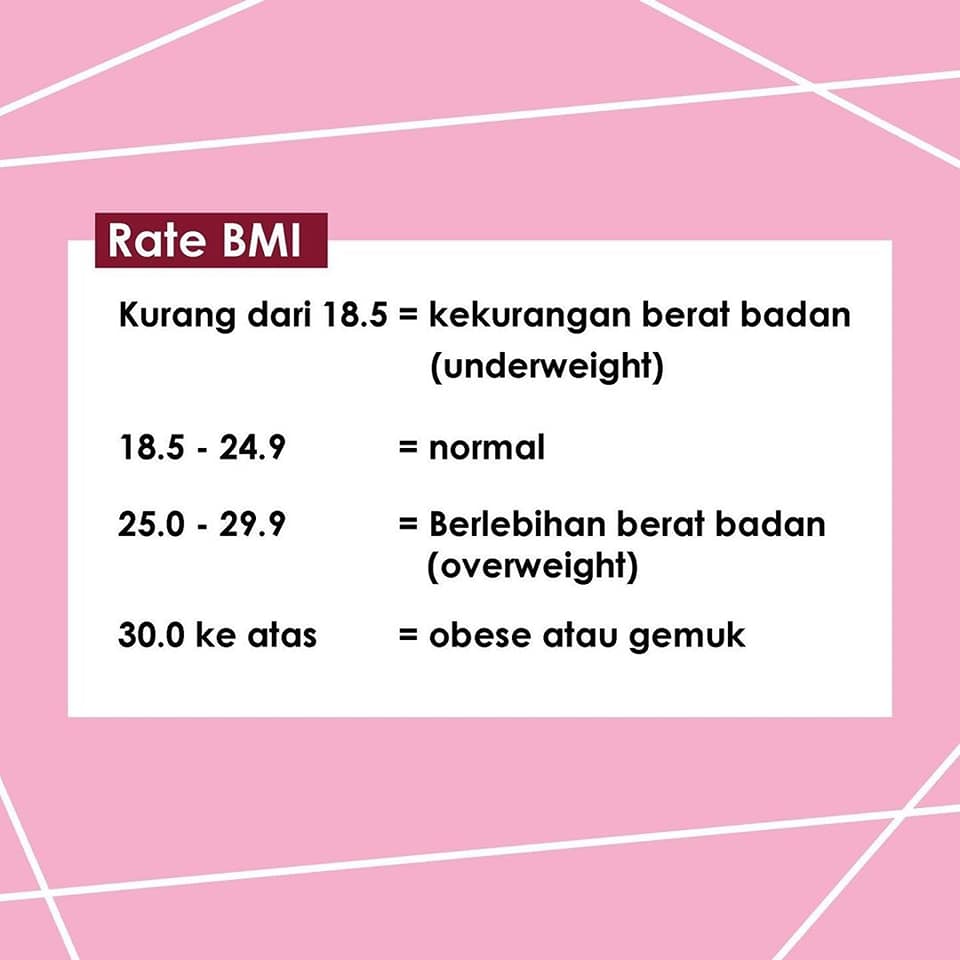 Rate BMI

Kurang dari 18.5 = kekurangan berat badan (underweight)

18.5 - 24.9 = normal

25.0 - 29.9 = Berlebihan berat badan (overweight)

30.0 ke atas = obese atau gemuk